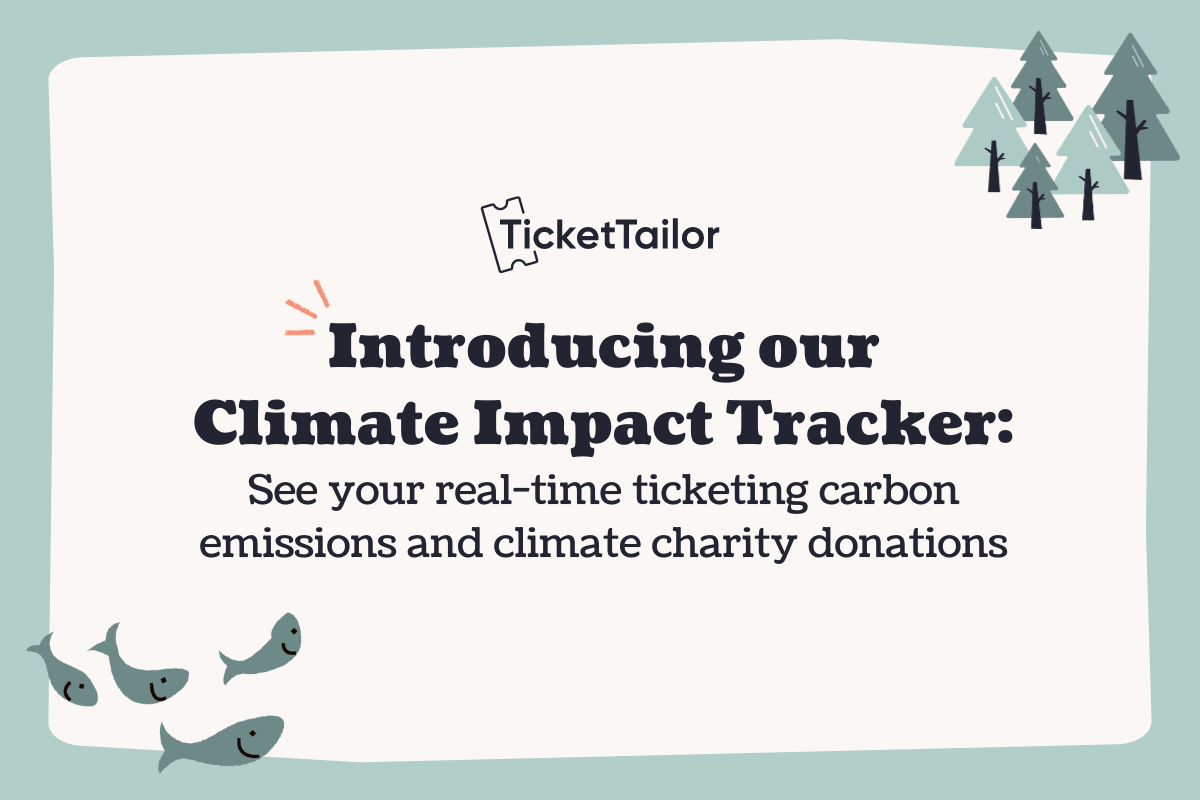 TicketTailor

Introducing our Climate Impact Tracker:

See your real-time ticketing carbon emissions and climate charity donations